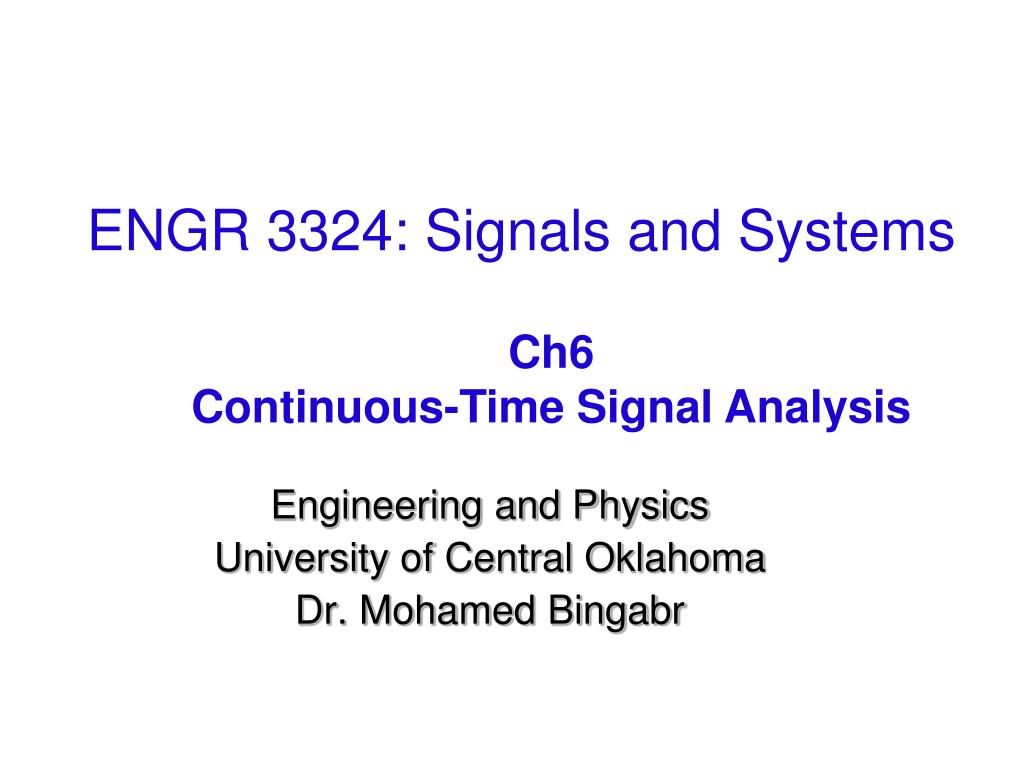 ENGR 3324: Signals and Systems

Ch6
Continuous-Time Signal Analysis

Engineering and Physics
University of Central Oklahoma
Dr. Mohamed Bingabr